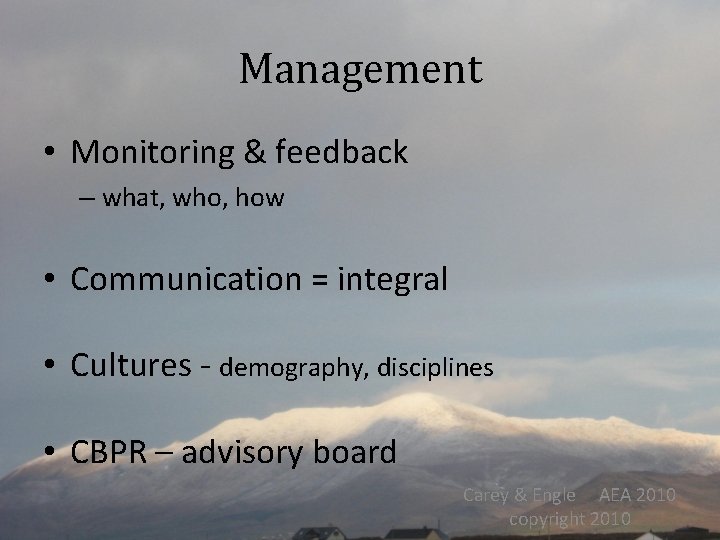 Management

• Monitoring & feedback
– what, who, how

• Communication = integral

• Cultures - demography, disciplines

• CBPR – advisory board

Carey & Engle AEA 2010
copyright 2010